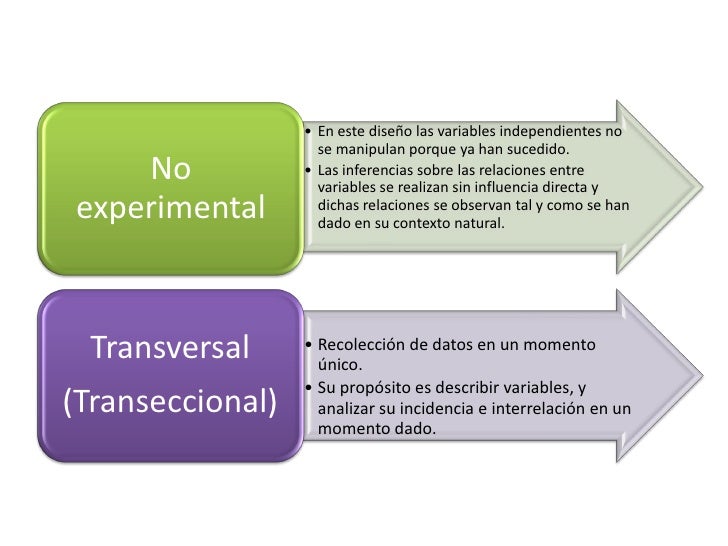 No experimental

• En este diseño las variables independientes no se manipulan porque ya han sucedido.
• Las inferencias sobre las relaciones entre variables se realizan sin influencia directa y dichas relaciones se observan tal y como se han dado en su contexto natural.

Transversal (Transeccional)

• Recolección de datos en un momento único.
• Su propósito es describir variables, y analizar su incidencia e interrelación en un momento dado.